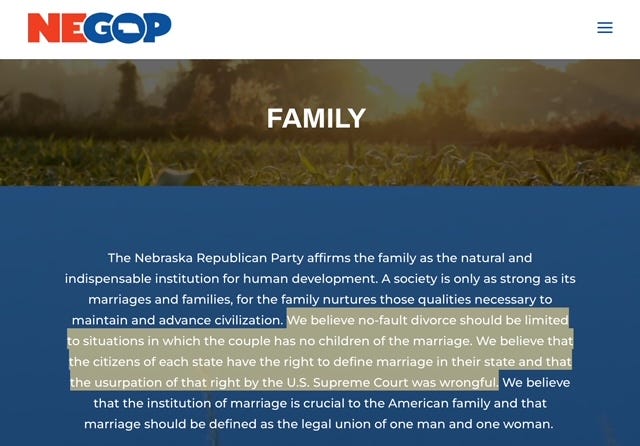 NEGOP

FAMILY

The Nebraska Republican Party affirms the family as the natural and indispensable institution for human development. A society is only as strong as its marriages and families, for the family nurtures those qualities necessary to maintain and advance civilization. We believe no-fault divorce should be limited to situations in which the couple has no children of the marriage. We believe that the citizens of each state have the right to define marriage in their state and that the usurpation of that right by the U.S. Supreme Court was wrongful. We believe that the institution of marriage is crucial to the American family and that marriage should be defined as the legal union of one man and one woman.